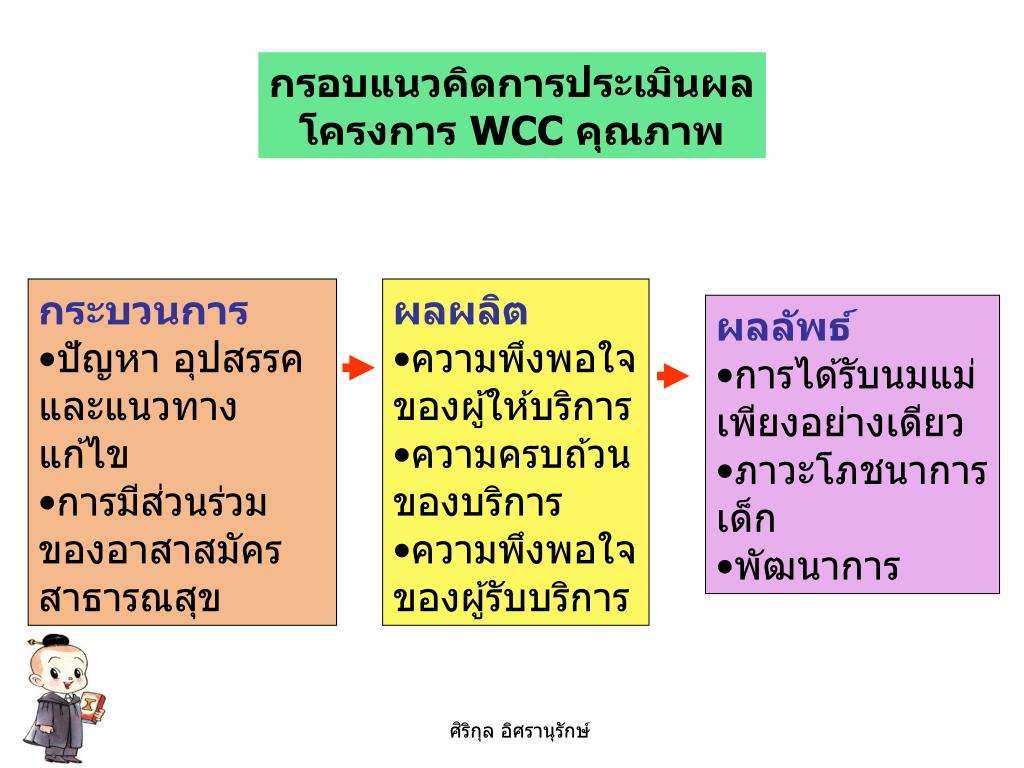 กรอบแนวคิดการประเมินผล
โครงการ WCC คุณภาพ

กระบวนการ
•ปัญหา อุปสรรค และแนวทางแก้ไข
•การมีส่วนร่วมของอาสาสมัครสาธารณสุข

ผลผลิต
•ความพึงพอใจของผู้ให้บริการ
•ความครบถ้วนของบริการ
•ความพึงพอใจของผู้รับบริการ

ผลลัพธ์
•การได้รับนมแม่เพียงอย่างเดียว
•ภาวะโภชนาการเด็ก
•พัฒนาการ

ศิริกุล อิศรานุรักษ์